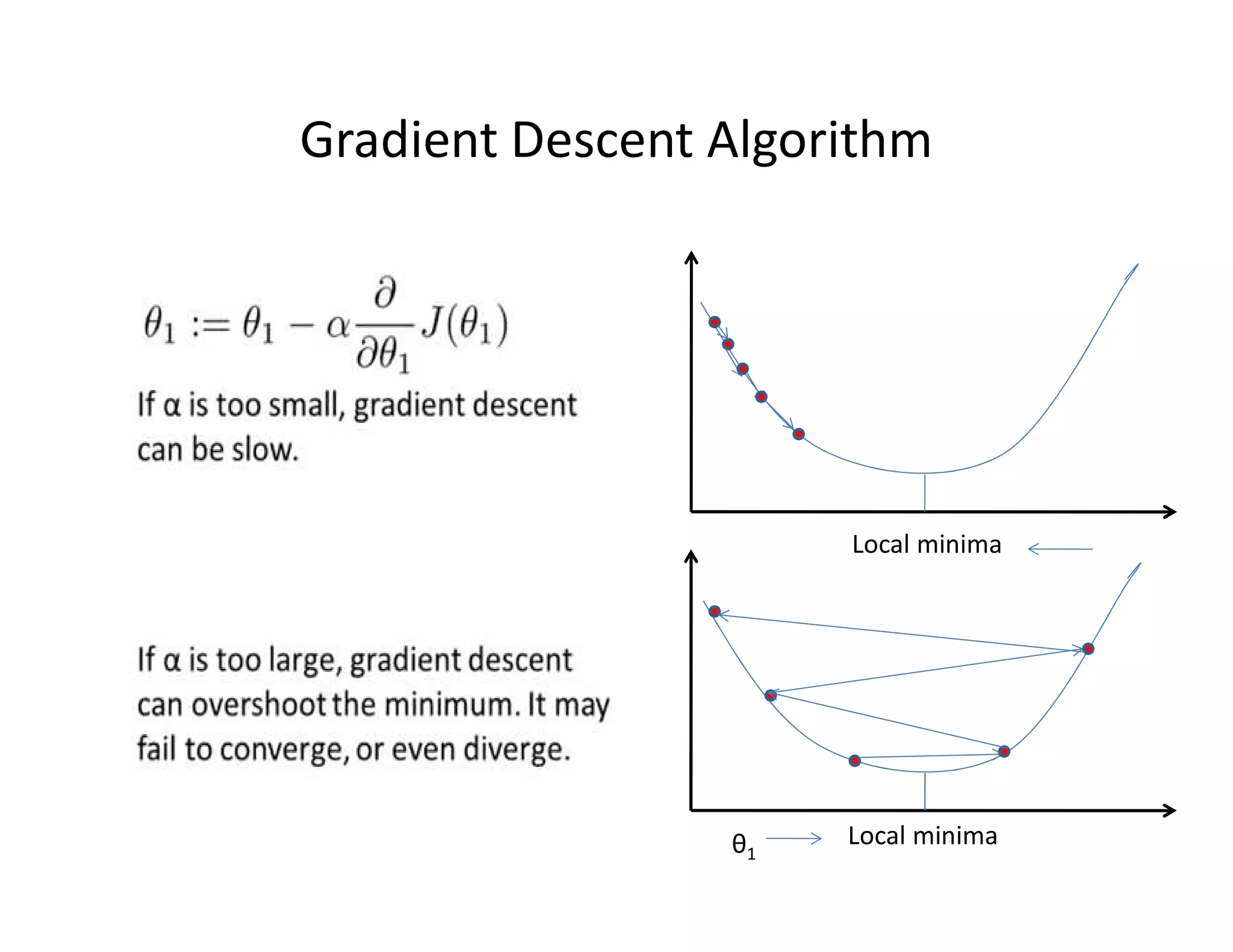 Gradient Descent Algorithm

$\theta_1 := \theta_1 - \alpha \frac{\partial}{\partial \theta_1} J(\theta_1)$

If α is too small, gradient descent can be slow.

Local minima

If α is too large, gradient descent can overshoot the minimum. It may fail to converge, or even diverge.

$\theta_1$

Local minima